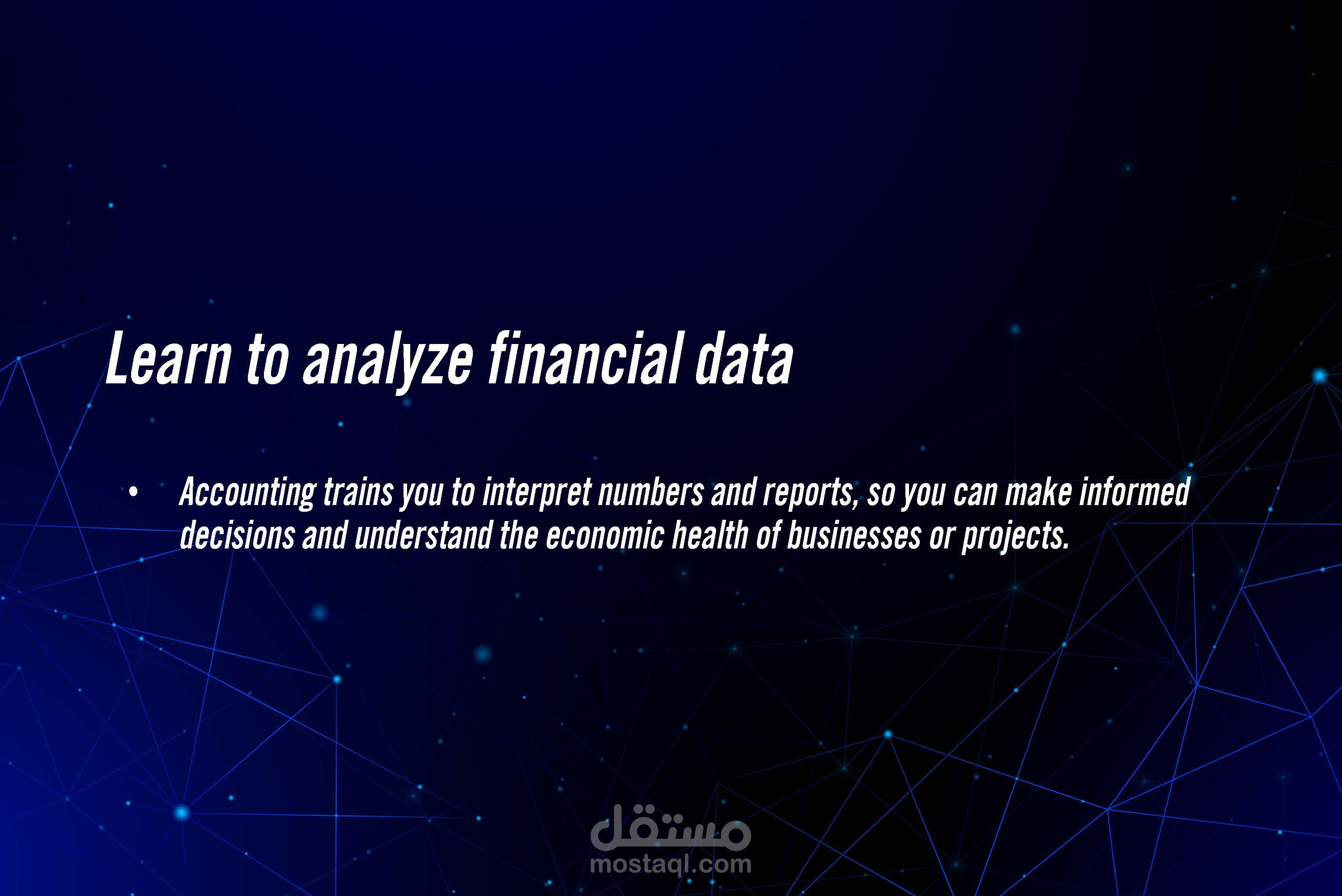 Learn to analyze financial data

• Accounting trains you to interpret numbers and reports, so you can make informed decisions and understand the economic health of businesses or projects.

مستقل
mostaql.com